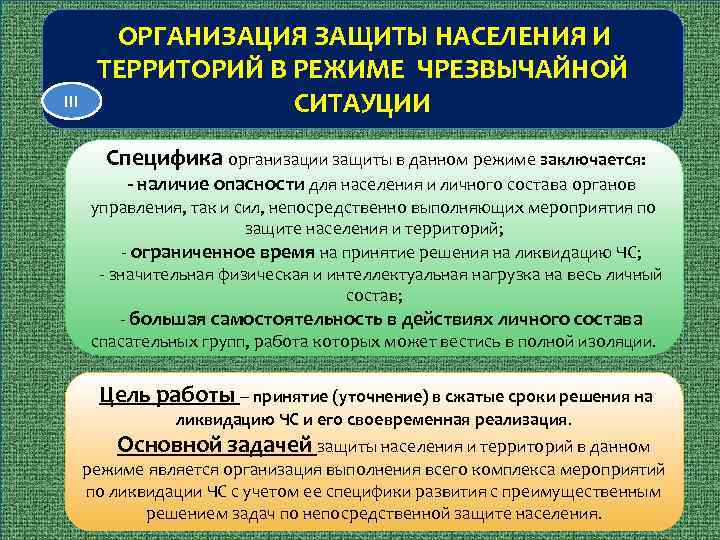 ОРГАНИЗАЦИЯ ЗАЩИТЫ НАСЕЛЕНИЯ И ТЕРРИТОРИЙ В РЕЖИМЕ ЧРЕЗВЫЧАЙНОЙ СИТАУЦИИ

III

Специфика организации защиты в данном режиме заключается:
- наличие опасности для населения и личного состава органов управления, так и сил, непосредственно выполняющих мероприятия по защите населения и территорий;
- ограниченное время на принятие решения на ликвидацию ЧС;
- значительная физическая и интеллектуальная нагрузка на весь личный состав;
- большая самостоятельность в действиях личного состава спасательных групп, работа которых может вестись в полной изоляции.

Цель работы – принятие (уточнение) в сжатые сроки решения на ликвидацию ЧС и его своевременная реализация.
Основной задачей защиты населения и территорий в данном режиме является организация выполнения всего комплекса мероприятий по ликвидации ЧС с учетом ее специфики развития с преимущественным решением задач по непосредственной защите населения.